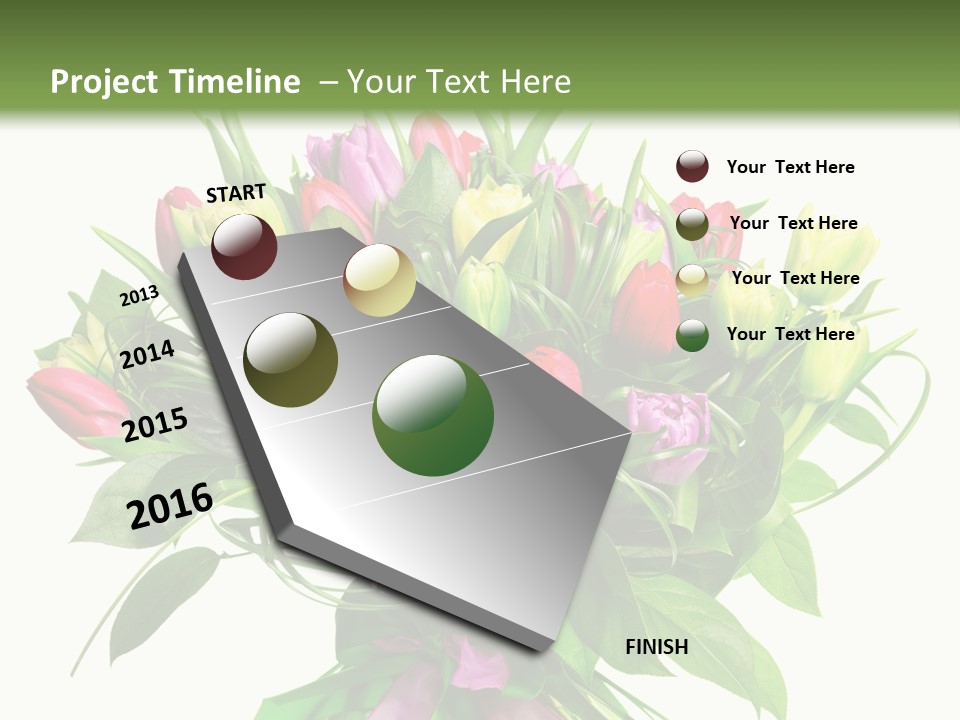 Project Timeline – Your Text Here

START

2013

2014

2015

2016

FINISH

Your Text Here

Your Text Here

Your Text Here

Your Text Here